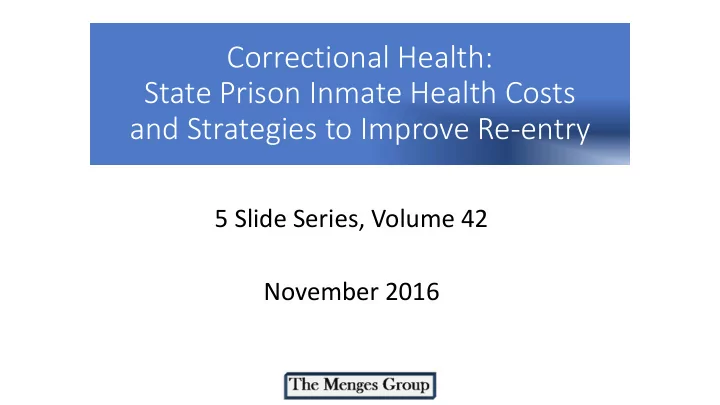 Correctional Health:
State Prison Inmate Health Costs and Strategies to Improve Re-entry

5 Slide Series, Volume 42

November 2016

The Menges Group